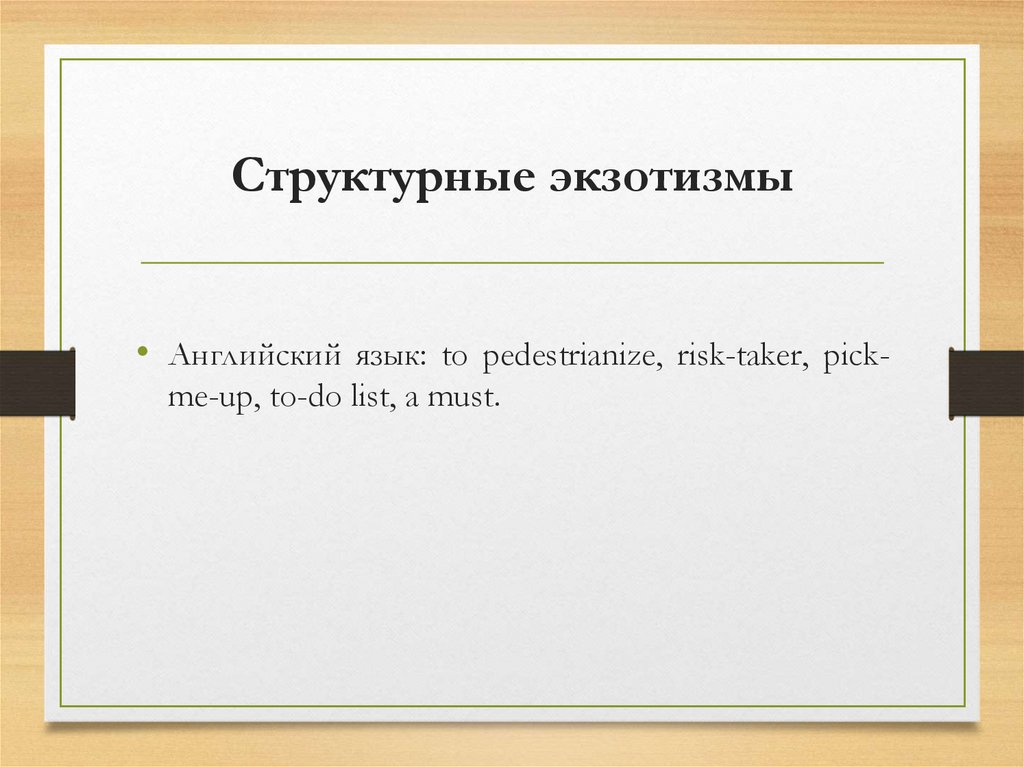 Структурные экзотизмы

• Английский язык: to pedestrianize, risk-taker, pick-me-up, to-do list, a must.